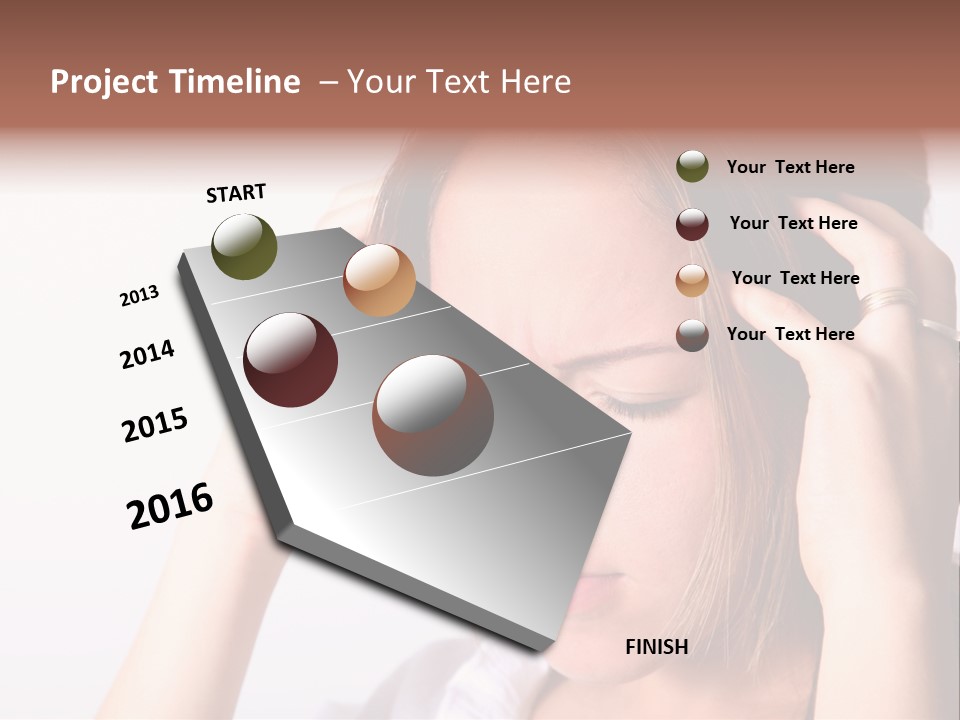 Project Timeline – Your Text Here

START

2013

2014

2015

2016

FINISH

Your Text Here

Your Text Here

Your Text Here

Your Text Here